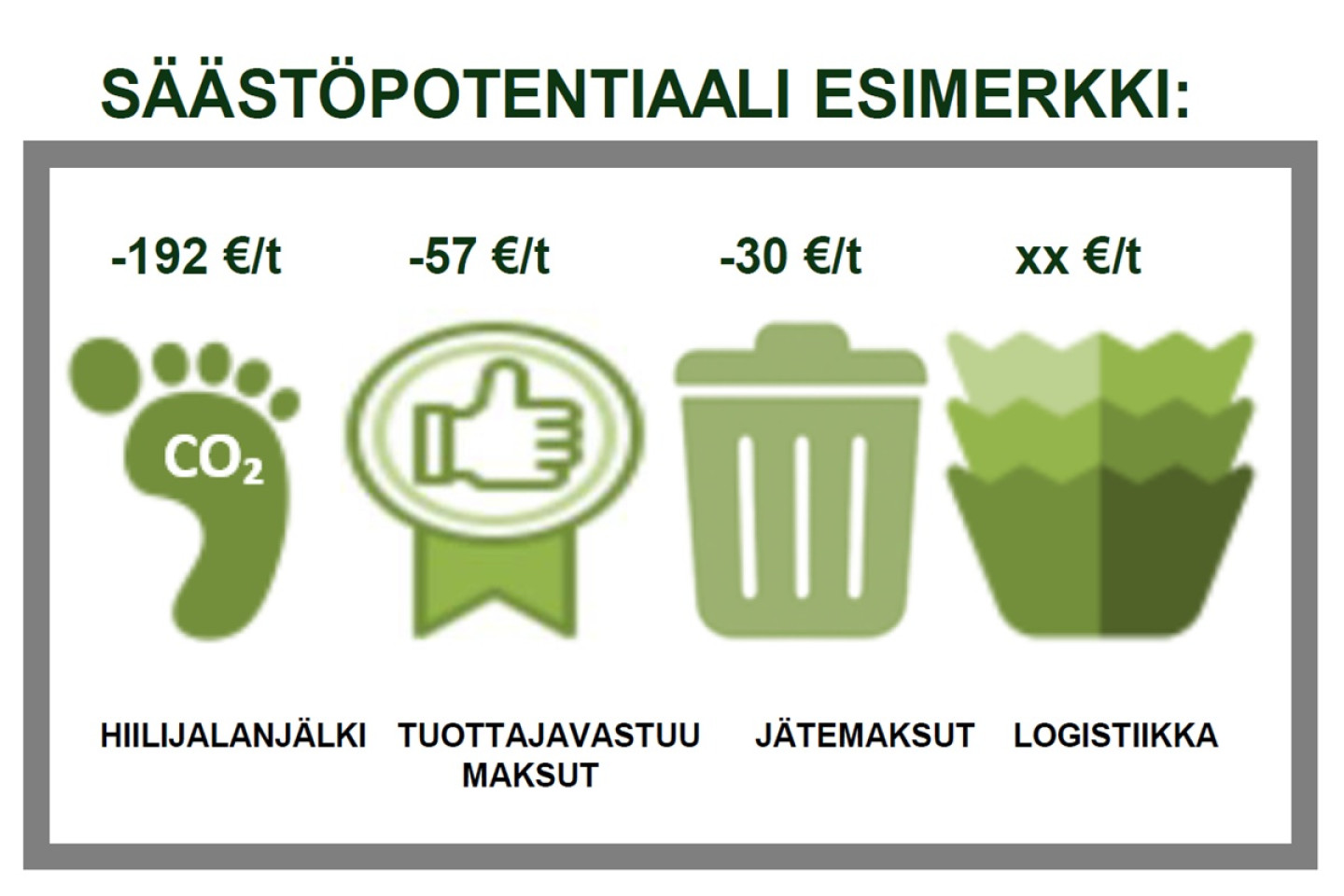 SÄÄSTÖPOTENTIAALI ESIMERKKI:

-192 €/t

-57 €/t

-30 €/t

xx €/t

$CO_2$

HIILIJALANJÄLKI

TUOTTAJAVASTUU MAKSUT

JÄTEMAKSUT

LOGISTIIKKA